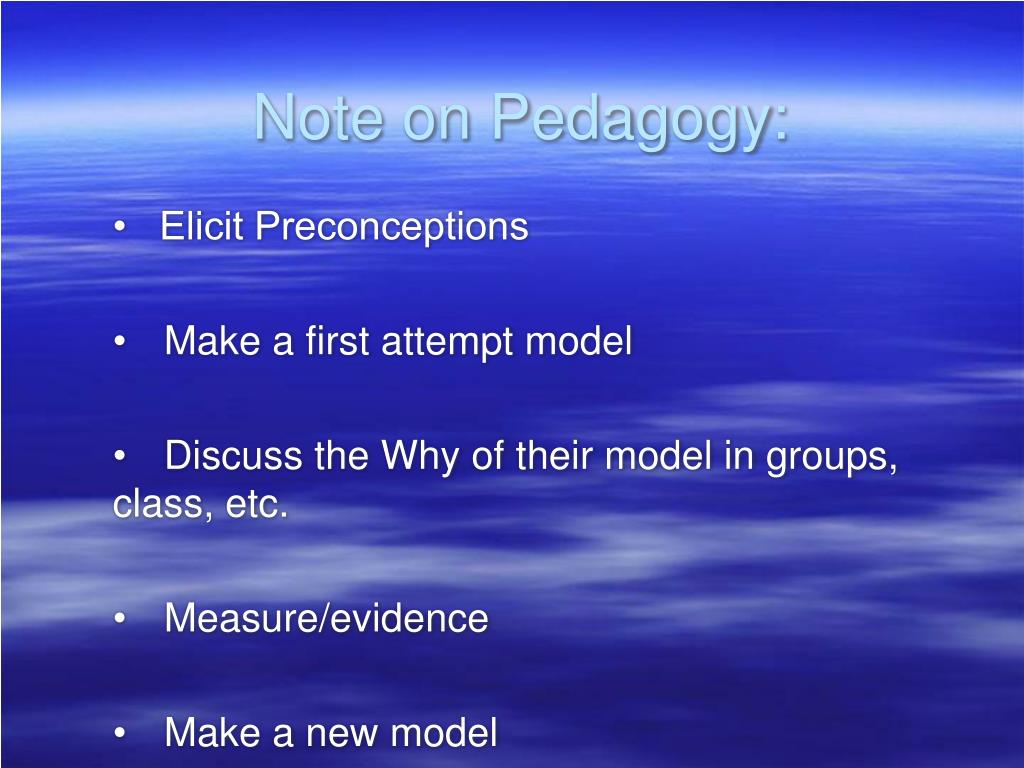 Note on Pedagogy:

• Elicit Preconceptions

• Make a first attempt model

• Discuss the Why of their model in groups, class, etc.

• Measure/evidence

• Make a new model